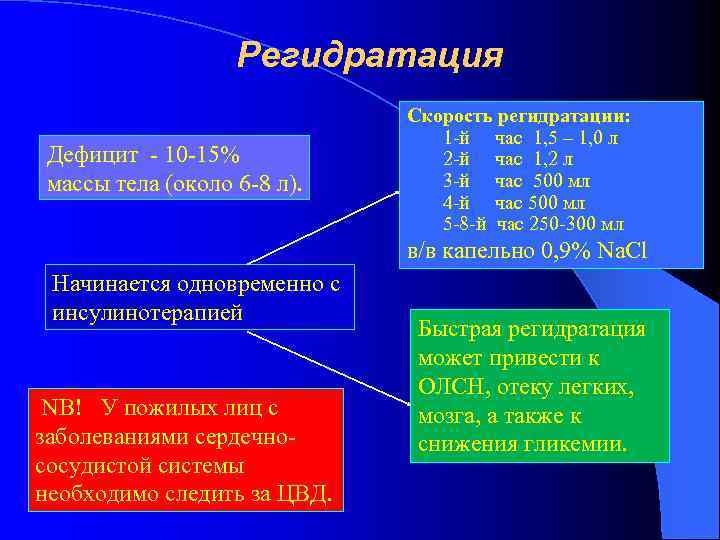 Регидратация

Дефицит - 10-15% массы тела (около 6-8 л).

Скорость регидратации:
1-й час 1,5 – 1,0 л
2-й час 1,2 л
3-й час 500 мл
4-й час 500 мл
5-8-й час 250-300 мл
в/в капельно 0,9% NaCl

Начинается одновременно с инсулинотерапией

Быстрая регидратация может привести к ОЛСН, отеку легких, мозга, а также к снижения гликемии.

NB! У пожилых лиц с заболеваниями сердечно-сосудистой системы необходимо следить за ЦВД.